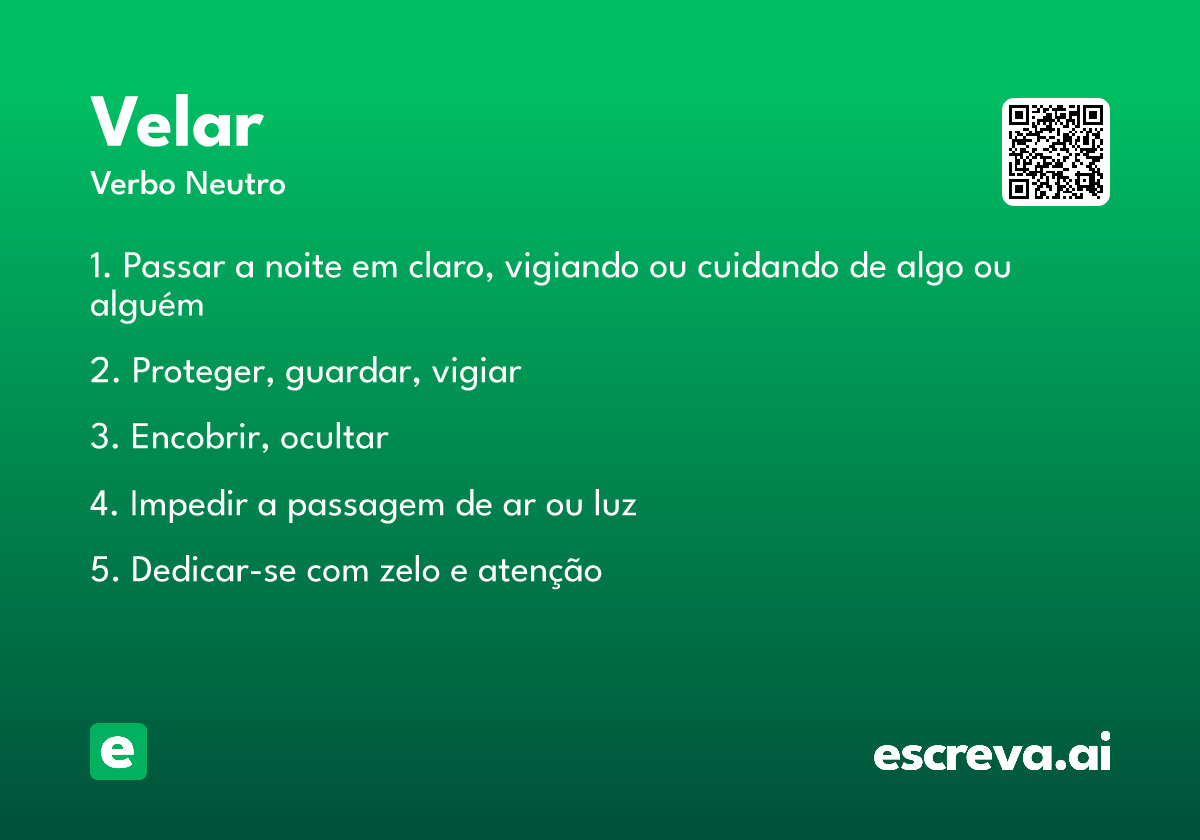 Velar
Verbo Neutro

1. Passar a noite em claro, vigiando ou cuidando de algo ou alguém

2. Proteger, guardar, vigiar

3. Encobrir, ocultar

4. Impedir a passagem de ar ou luz

5. Dedicar-se com zelo e atenção

e

escreva.ai